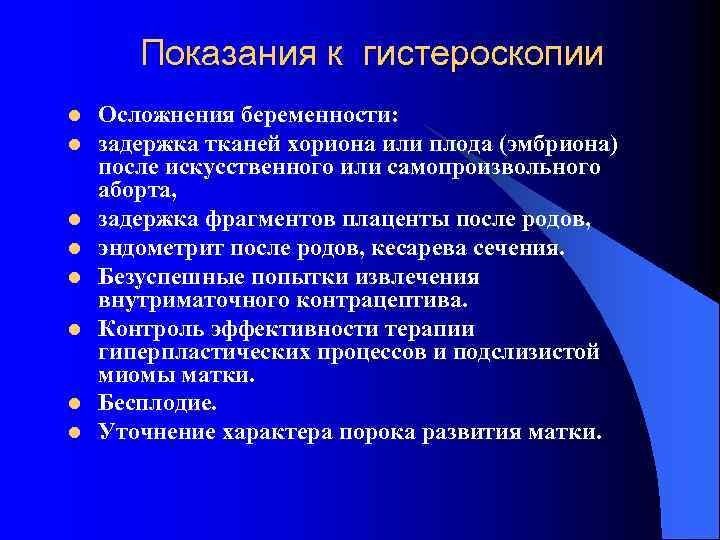 Показания к гистероскопии

- Осложнения беременности:
- задержка тканей хориона или плода (эмбриона) после искусственного или самопроизвольного аборта,
- задержка фрагментов плаценты после родов,
- эндометрит после родов, кесарева сечения.
- Безуспешные попытки извлечения внутриматочного контрацептива.
- Контроль эффективности терапии гиперпластических процессов и подслизистой миомы матки.
- Бесплодие.
- Уточнение характера порока развития матки.